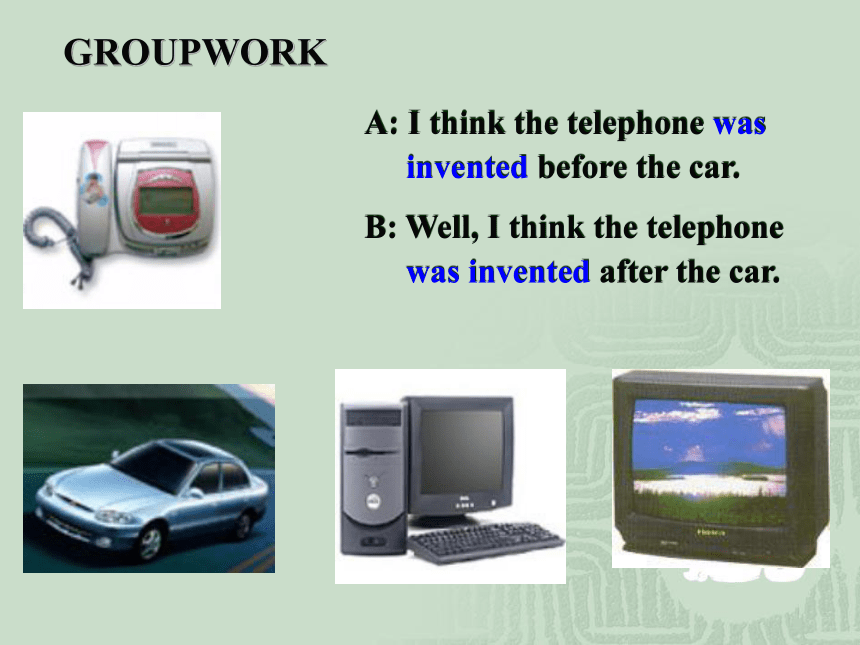 GROUPWORK

A: I think the telephone was invented before the car.

B: Well, I think the telephone was invented after the car.